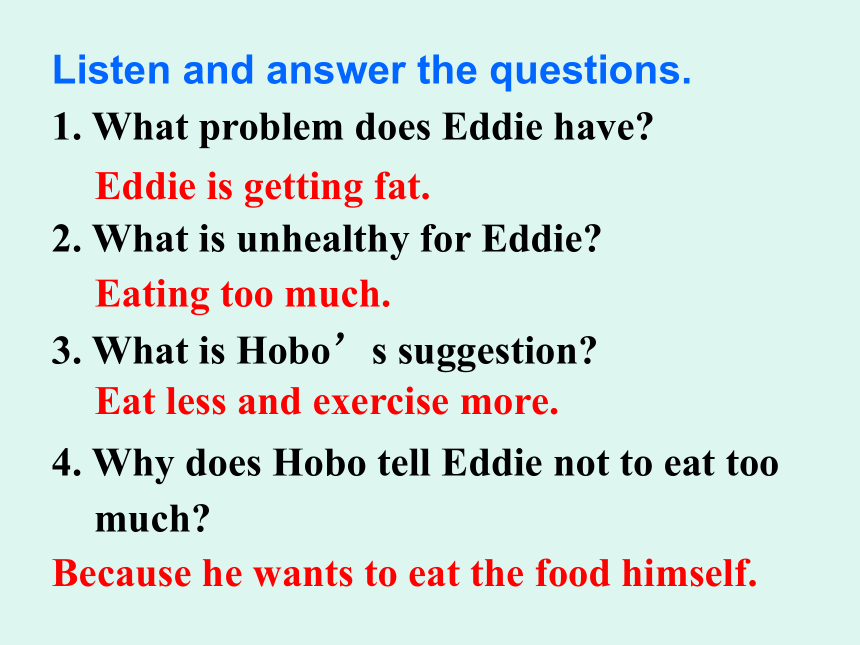 Listen and answer the questions.

1. What problem does Eddie have?

Eddie is getting fat.

2. What is unhealthy for Eddie?

Eating too much.

3. What is Hobo’s suggestion?

Eat less and exercise more.

4. Why does Hobo tell Eddie not to eat too much?

Because he wants to eat the food himself.